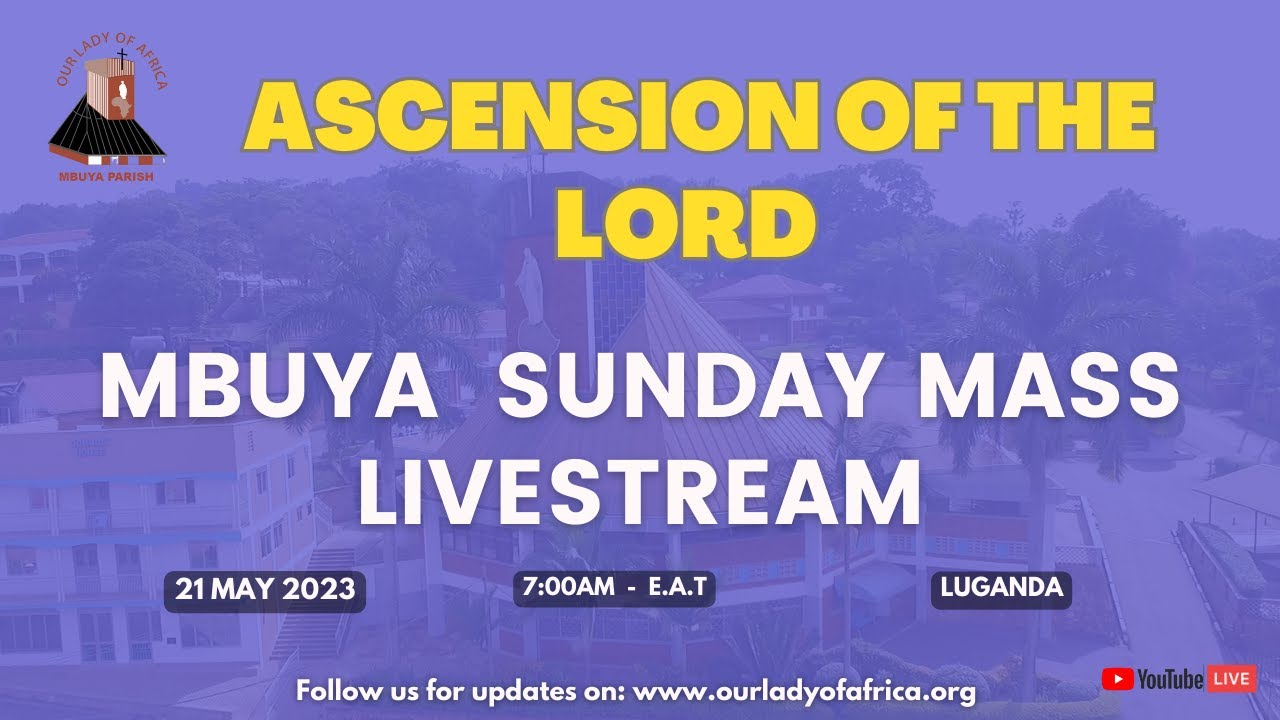 OUR LADY OF AFRICA
MBUYA PARISH

ASCENSION OF THE LORD

MBUYA SUNDAY MASS LIVESTREAM

21 MAY 2023

7:00AM - E.A.T

LUGANDA

Follow us for updates on: www.ourladyofafrica.org

YouTube LIVE